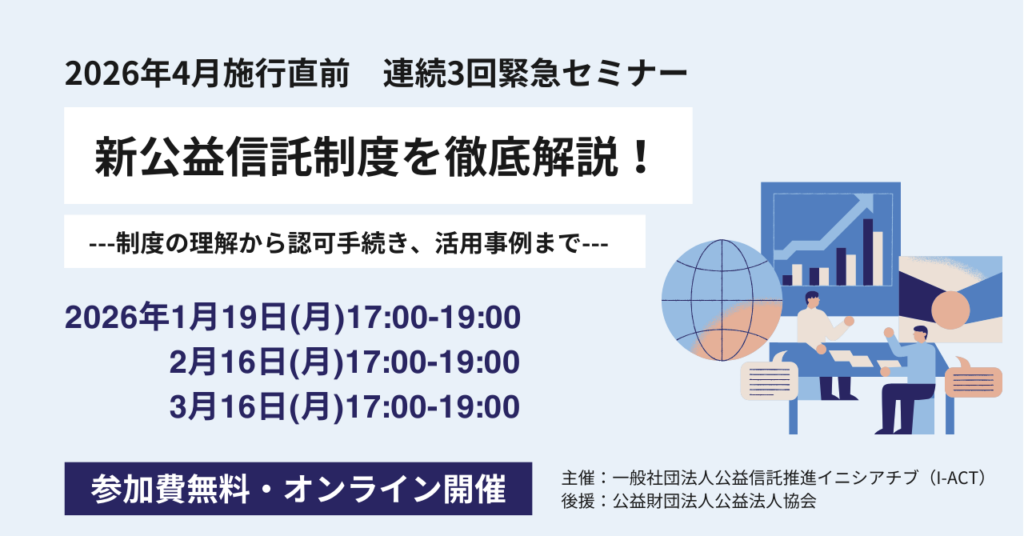 2026年4月施行直前　連続3回緊急セミナー

新公益信託制度を徹底解説！

---制度の理解から認可手続き、活用事例まで---

2026年1月19日(月)17:00-19:00
2月16日(月)17:00-19:00
3月16日(月)17:00-19:00

参加費無料・オンライン開催

主催：一般社団法人公益信託推進イニシアチブ（I-ACT）
後援：公益財団法人公益法人協会